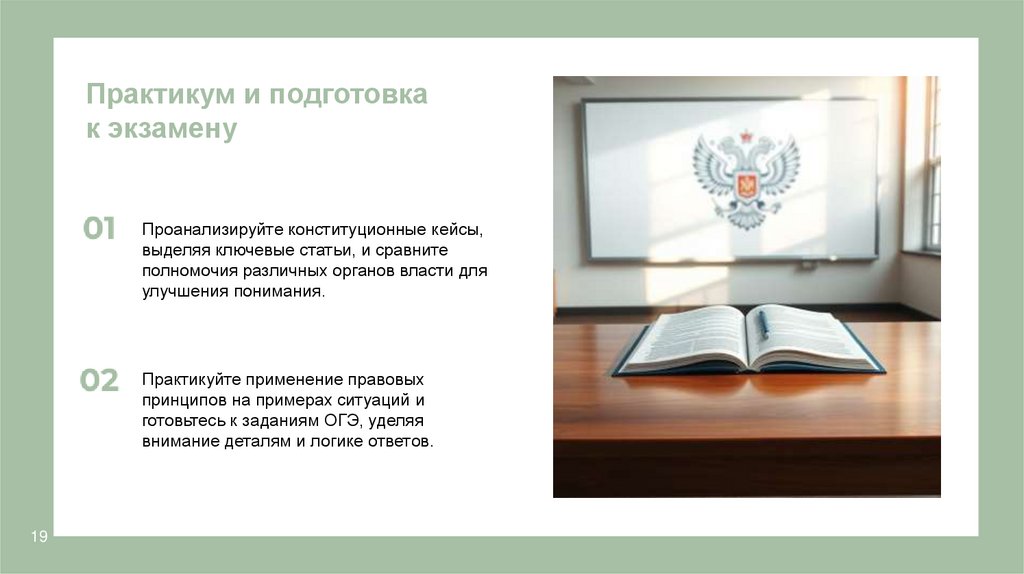 Практикум и подготовка к экзамену

01

Проанализируйте конституционные кейсы, выделяя ключевые статьи, и сравните полномочия различных органов власти для улучшения понимания.

02

Практикуйте применение правовых принципов на примерах ситуаций и готовьтесь к заданиям ОГЭ, уделяя внимание деталям и логике ответов.

19